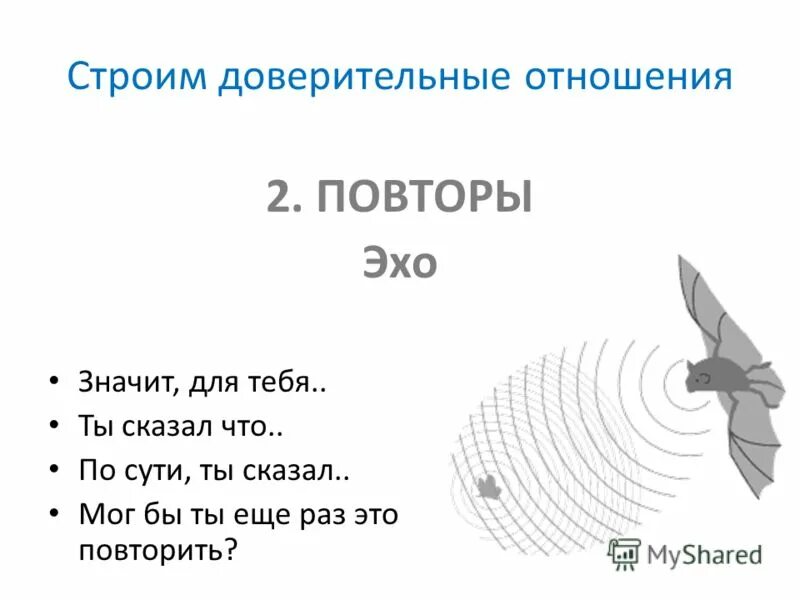 Строим доверительные отношения

2. ПОВТОРЫ

Эхо

• Значит, для тебя..
• Ты сказал что..
• По сути, ты сказал..
• Мог бы ты еще раз это повторить?

MyShared